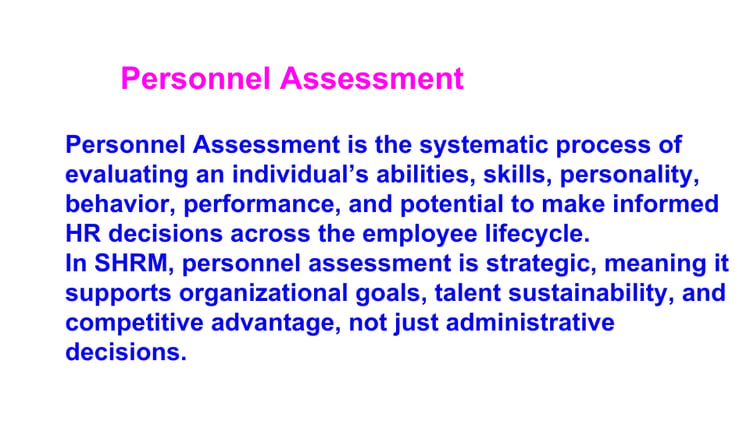 Personnel Assessment

Personnel Assessment is the systematic process of evaluating an individual’s abilities, skills, personality, behavior, performance, and potential to make informed HR decisions across the employee lifecycle.
In SHRM, personnel assessment is strategic, meaning it supports organizational goals, talent sustainability, and competitive advantage, not just administrative decisions.